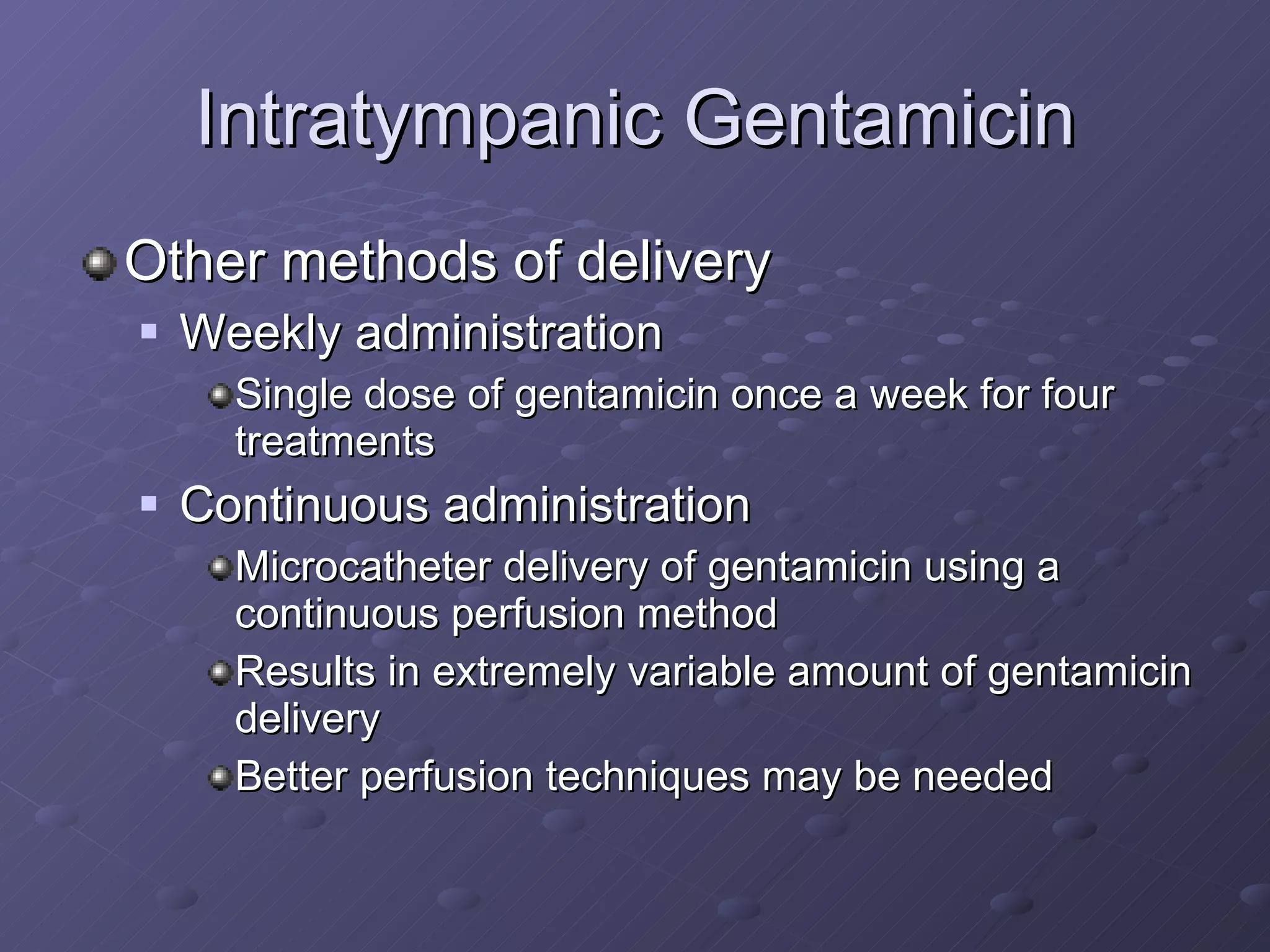 Intratympanic Gentamicin

Other methods of delivery

Weekly administration

Single dose of gentamicin once a week for four treatments

Continuous administration

Microcatheter delivery of gentamicin using a continuous perfusion method

Results in extremely variable amount of gentamicin delivery

Better perfusion techniques may be needed